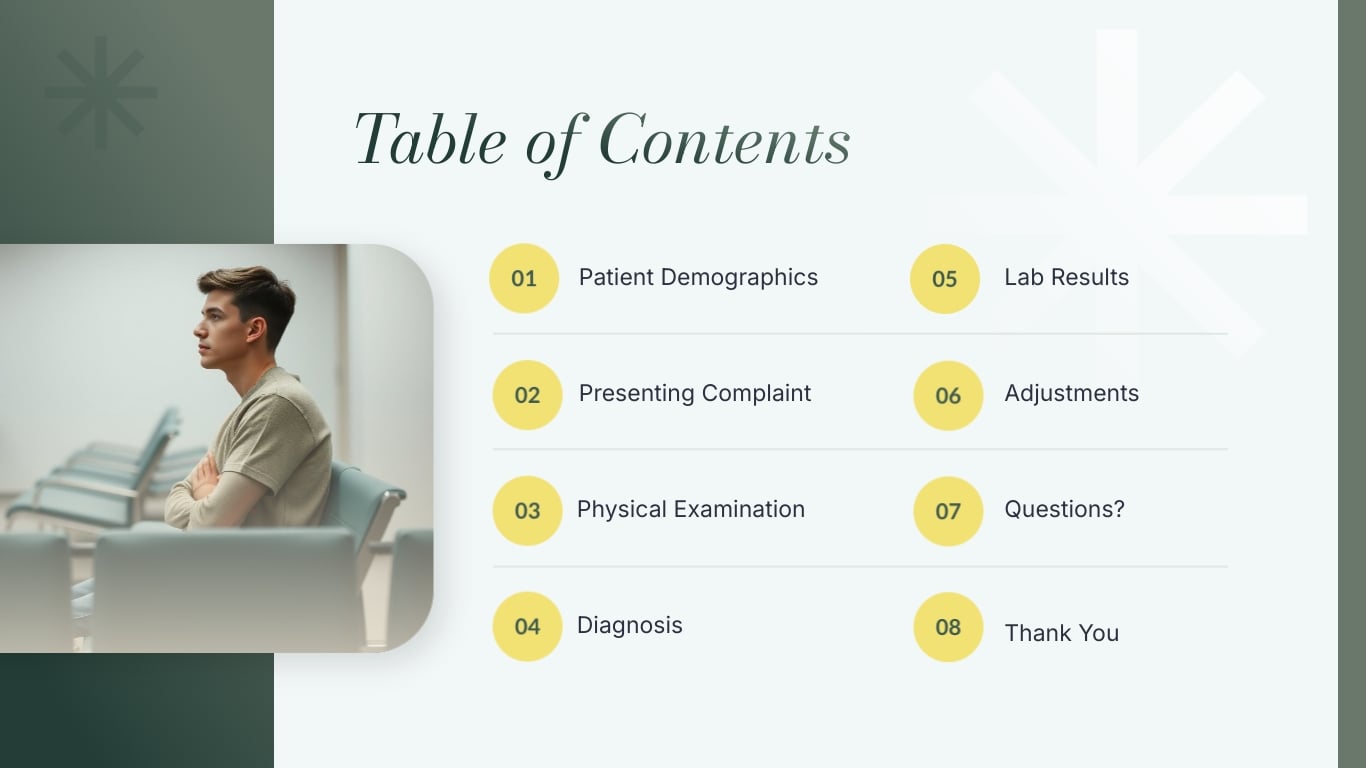 Table of Contents

01 Patient Demographics

02 Presenting Complaint

03 Physical Examination

04 Diagnosis

05 Lab Results

06 Adjustments

07 Questions?

08 Thank You